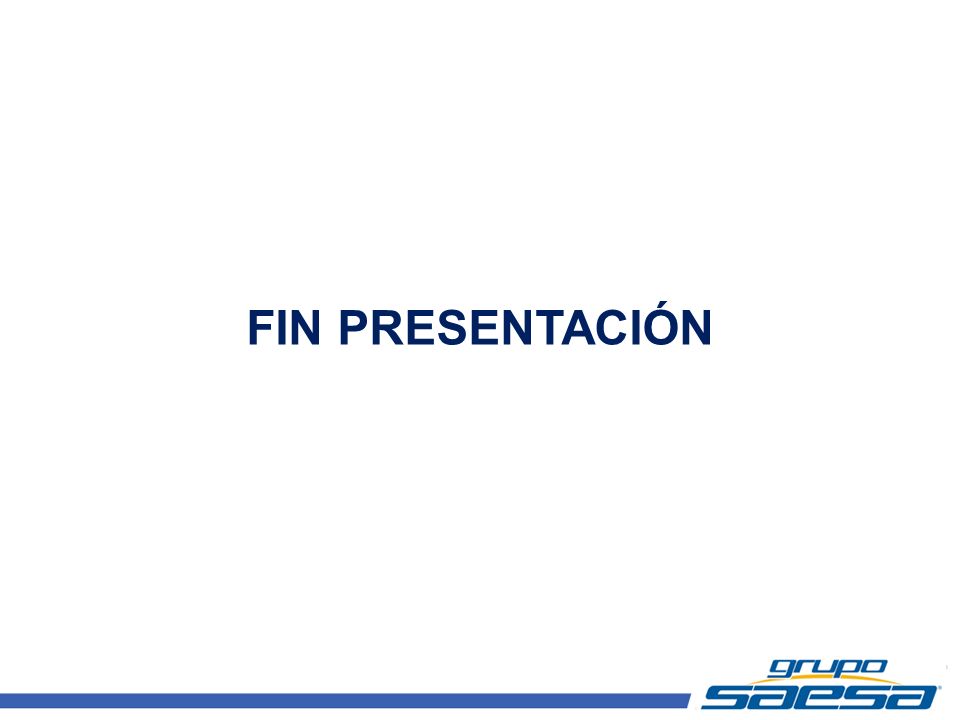 FIN PRESENTACIÓN

grupo
saesa